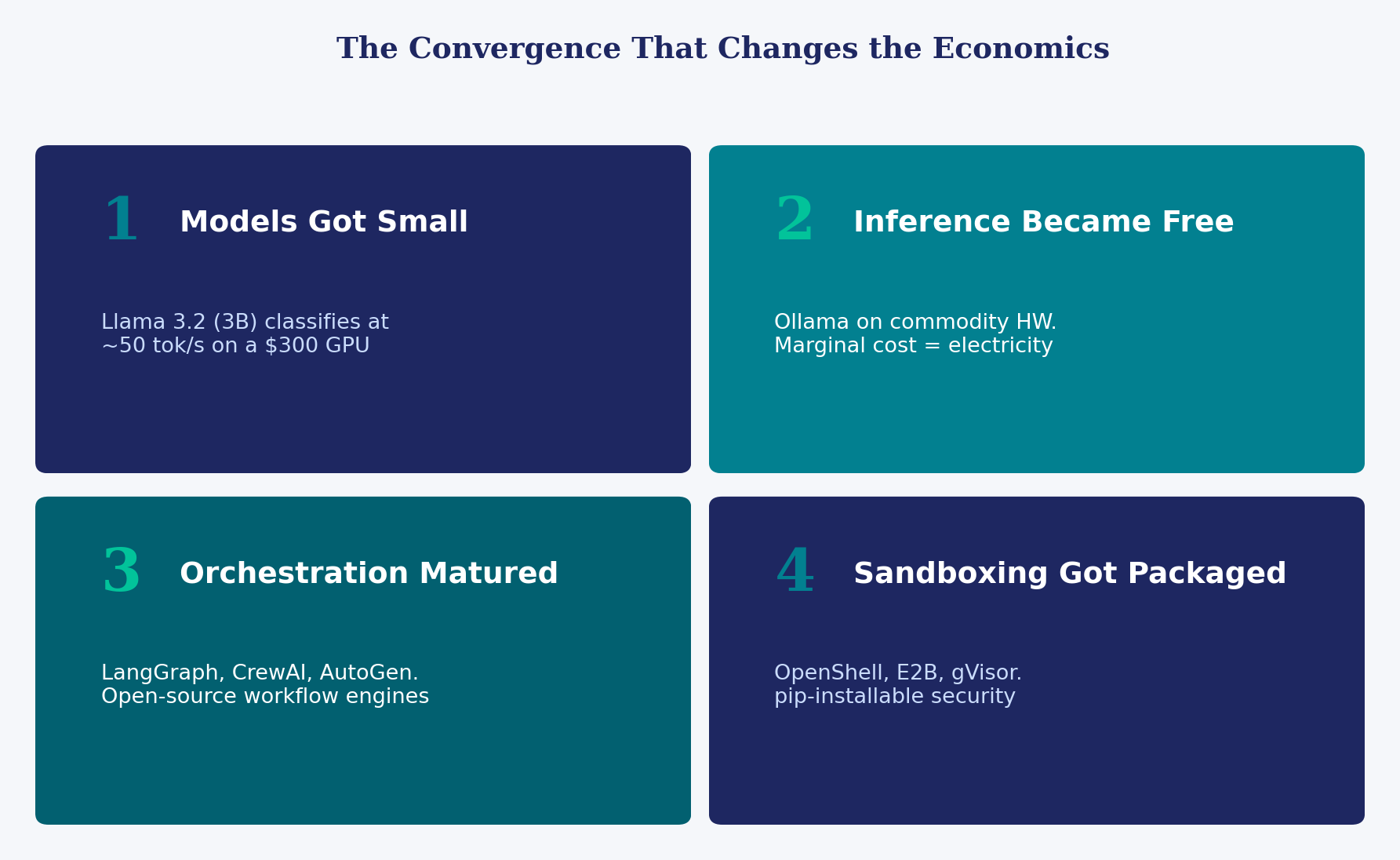 The Convergence That Changes the Economics

1 Models Got Small

Llama 3.2 (3B) classifies at ~50 tok/s on a $300 GPU

2 Inference Became Free

Ollama on commodity HW. Marginal cost = electricity

3 Orchestration Matured

LangGraph, CrewAI, AutoGen. Open-source workflow engines

4 Sandboxing Got Packaged

OpenShell, E2B, gVisor. pip-installable security